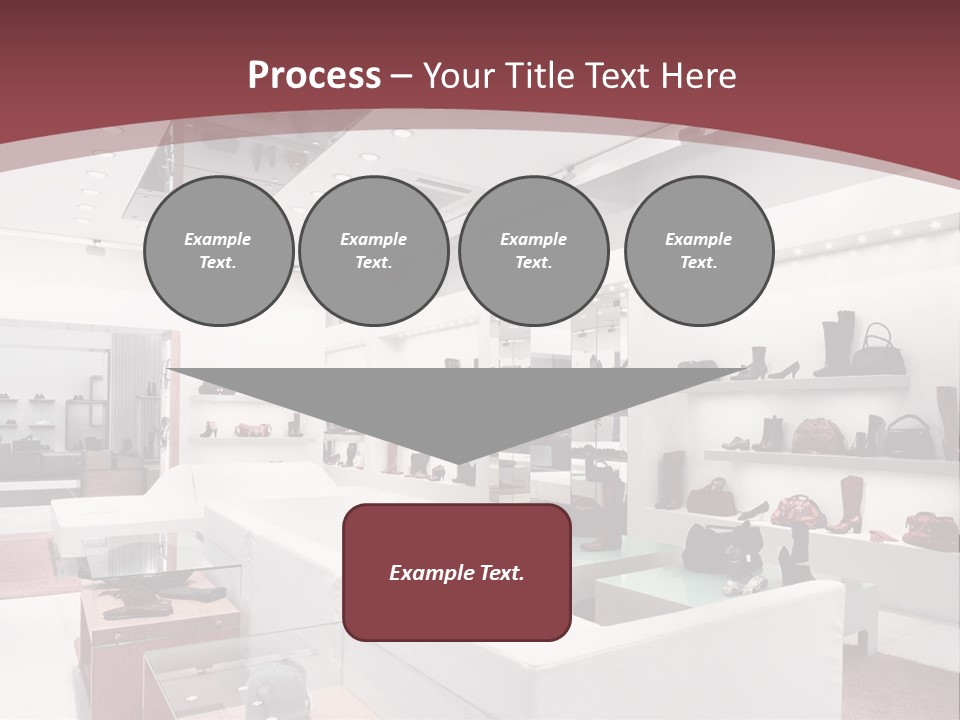 Process – Your Title Text Here

Example Text.

Example Text.

Example Text.

Example Text.

Example Text.